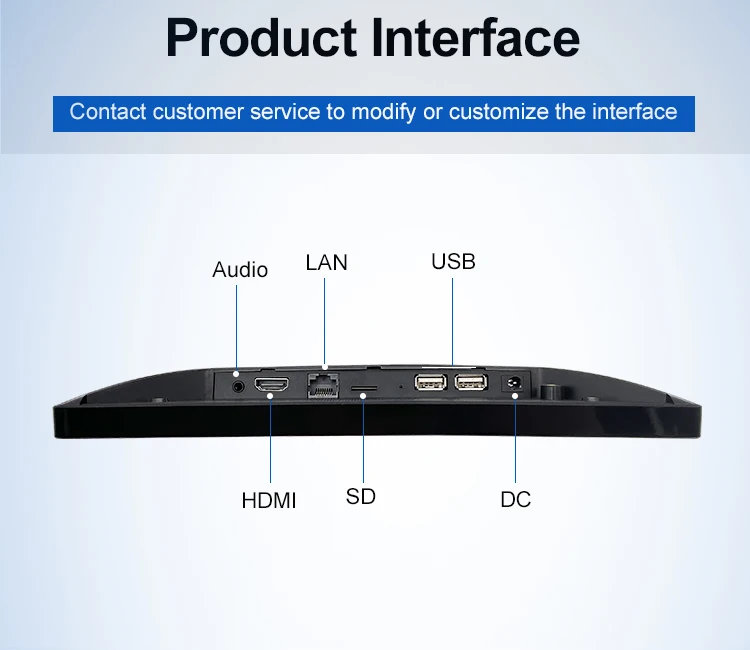 Product Interface

Contact customer service to modify or customize the interface

Audio

LAN

USB

HDMI

SD

DC